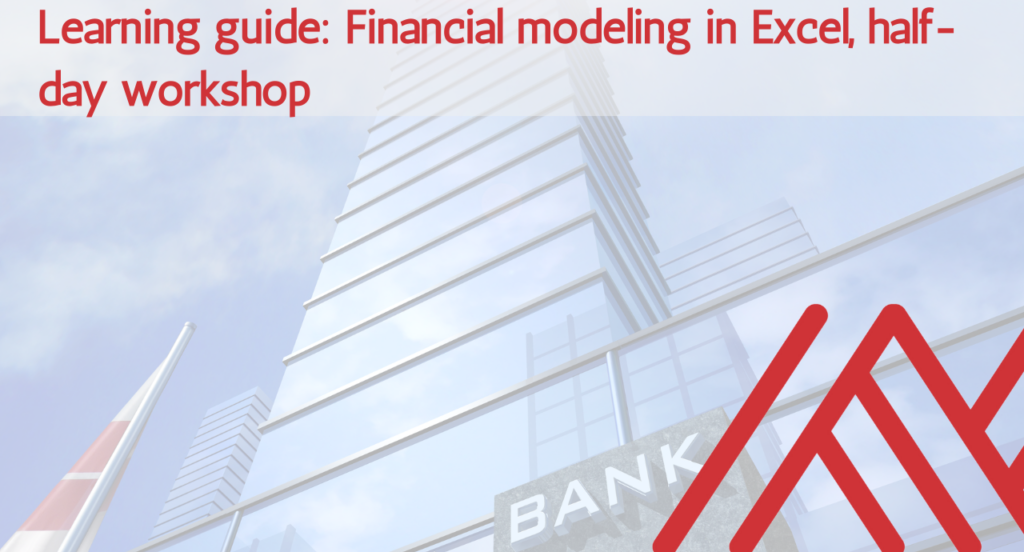 Learning guide: Financial modeling in Excel, half-day workshop

BANK